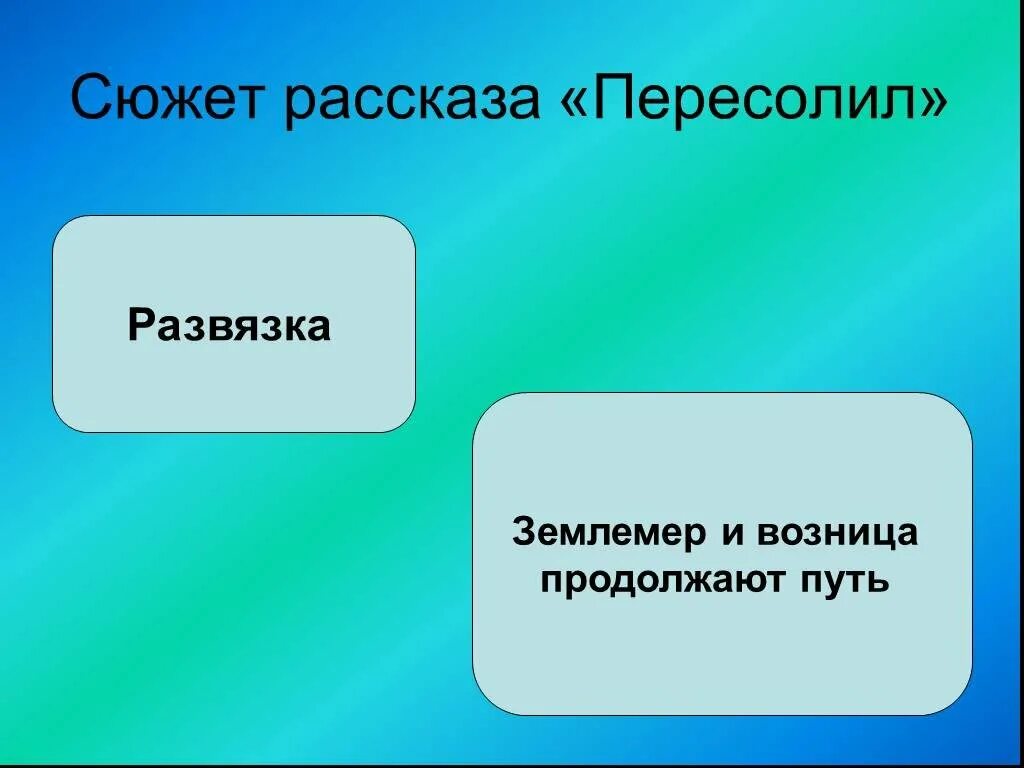 Сюжет рассказа «Пересолил»

Развязка

Землемер и возница продолжают путь